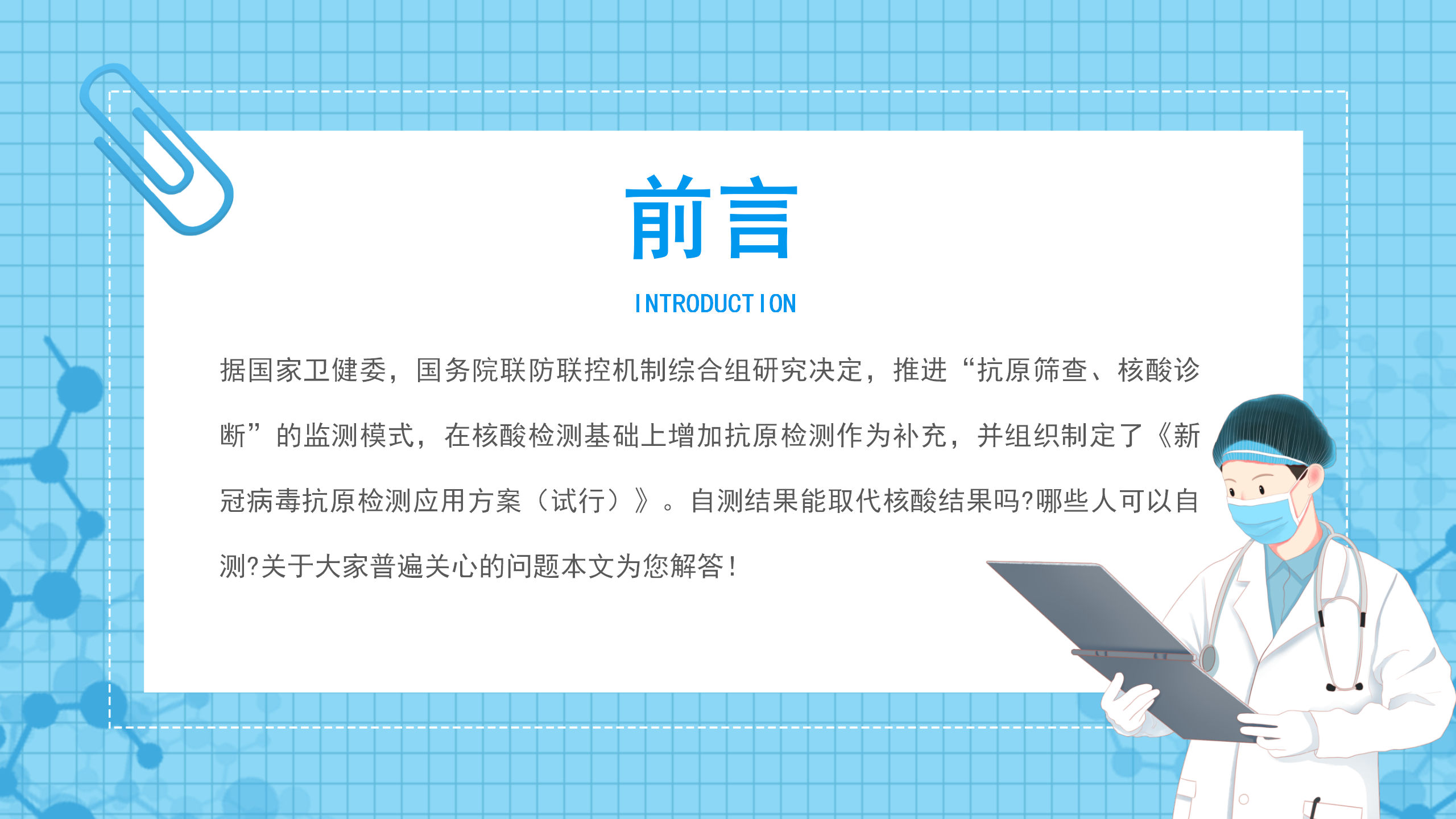 前言

INTRODUCTION

据国家卫健委，国务院联防联控机制综合组研究决定，推进“抗原筛查、核酸诊断”的监测模式，在核酸检测基础上增加抗原检测作为补充，并组织制定了《新冠病毒抗原检测应用方案（试行）》。自测结果能取代核酸结果吗?哪些人可以自测?关于大家普遍关心的问题本文为您解答！